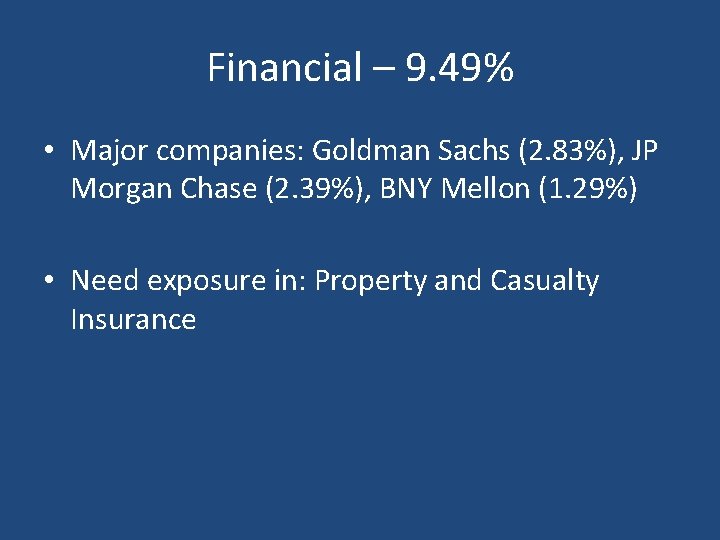 Financial – 9.49%

• Major companies: Goldman Sachs (2.83%), JP Morgan Chase (2.39%), BNY Mellon (1.29%)

• Need exposure in: Property and Casualty Insurance